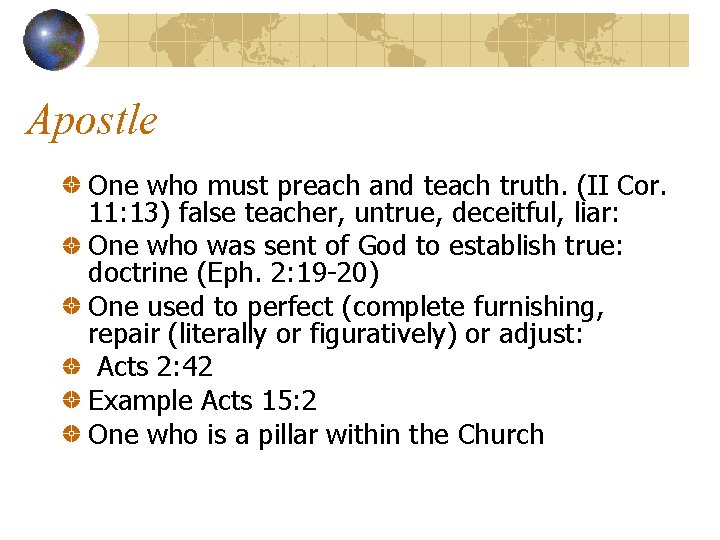 Apostle

One who must preach and teach truth. (II Cor. 11:13) false teacher, untrue, deceitful, liar:

One who was sent of God to establish true: doctrine (Eph. 2:19-20)

One used to perfect (complete furnishing, repair (literally or figuratively) or adjust:

Acts 2:42

Example Acts 15:2

One who is a pillar within the Church